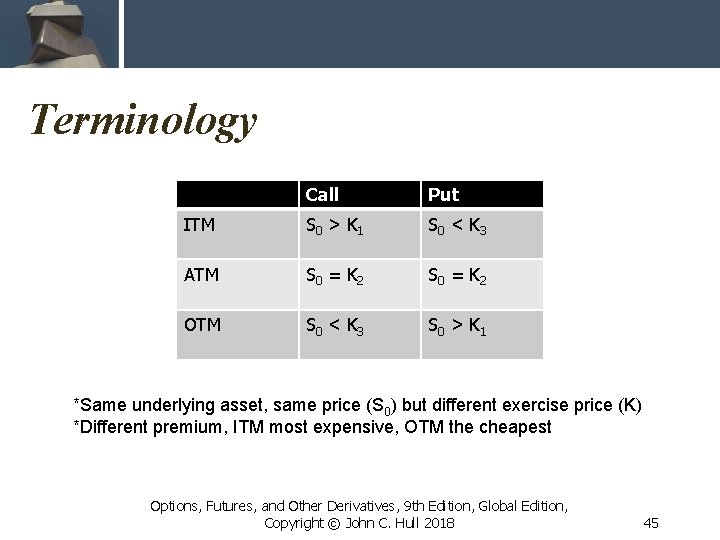 Terminology

| | Call | Put |
|---|---|---|
| ITM | $S_0 > K_1$ | $S_0 < K_3$ |
| ATM | $S_0 = K_2$ | $S_0 = K_2$ |
| OTM | $S_0 < K_3$ | $S_0 > K_1$ |

*Same underlying asset, same price ($S_0$) but different exercise price (K)
*Different premium, ITM most expensive, OTM the cheapest

Options, Futures, and Other Derivatives, 9th Edition, Global Edition, Copyright © John C. Hull 2018

45